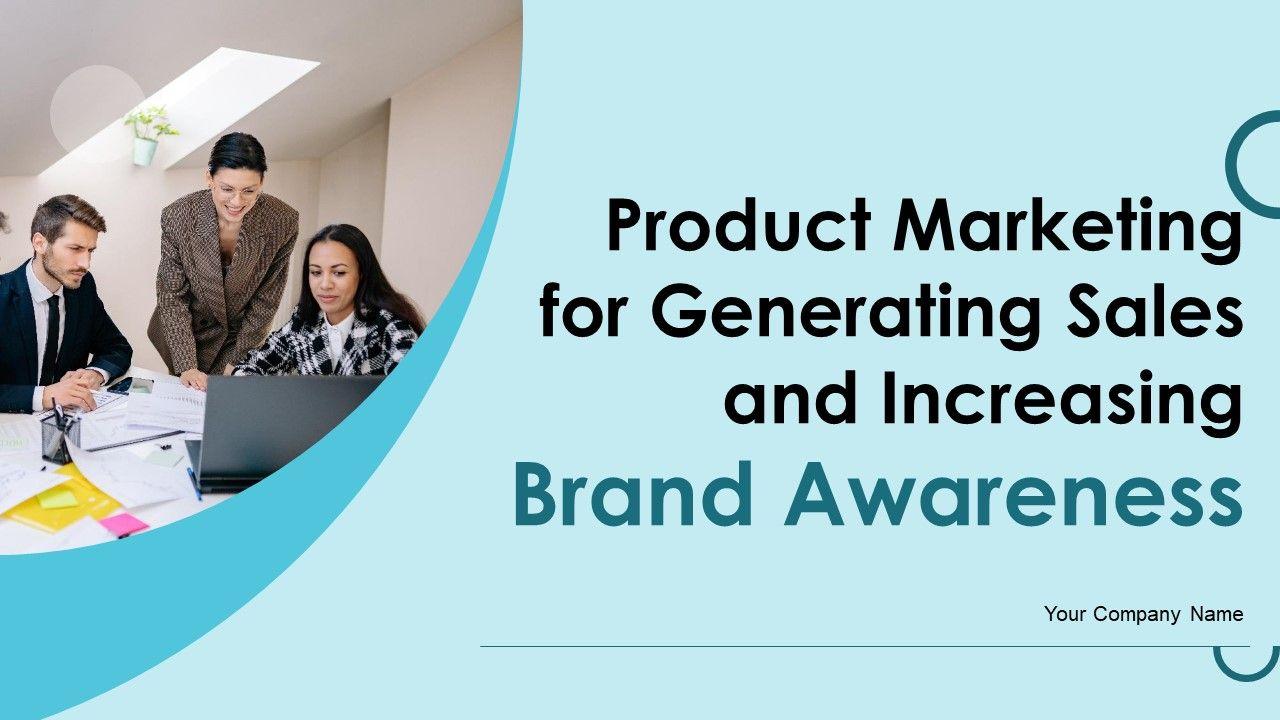 Product Marketing for Generating Sales and Increasing Brand Awareness

Your Company Name